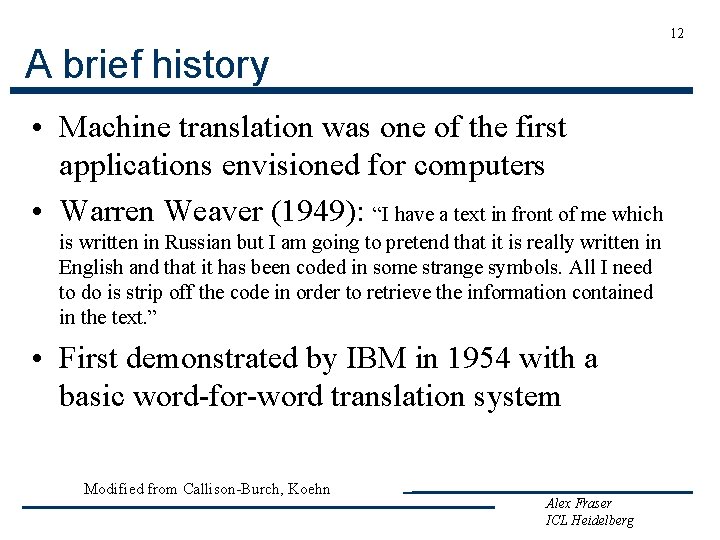 12

A brief history

• Machine translation was one of the first applications envisioned for computers

• Warren Weaver (1949): “I have a text in front of me which is written in Russian but I am going to pretend that it is really written in English and that it has been coded in some strange symbols. All I need to do is strip off the code in order to retrieve the information contained in the text.”

• First demonstrated by IBM in 1954 with a basic word-for-word translation system

Modified from Callison-Burch, Koehn

Alex Fraser
ICL Heidelberg